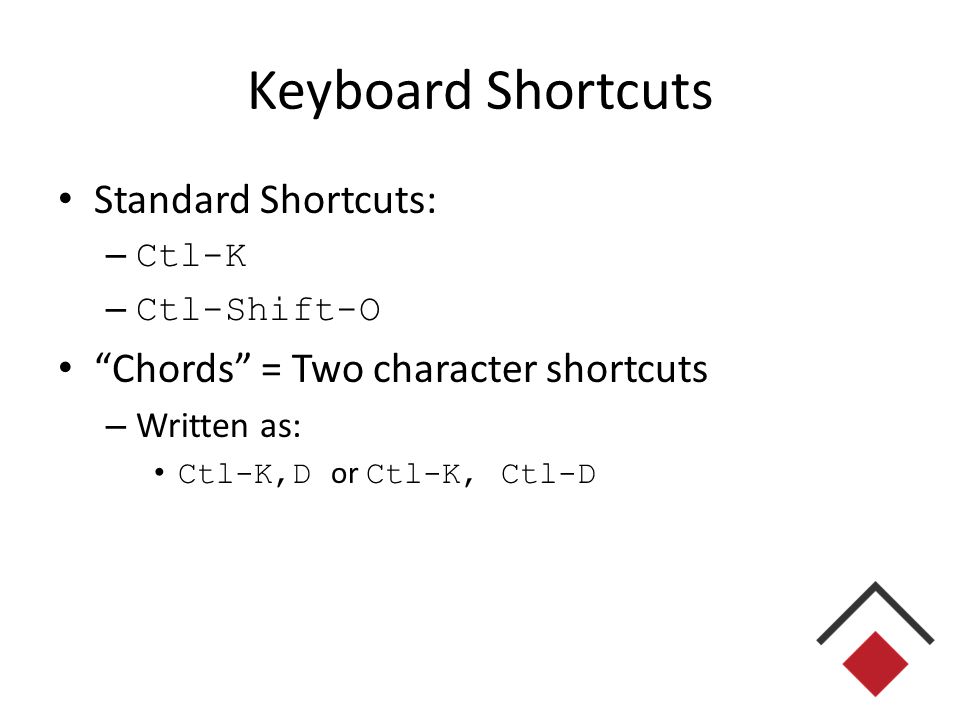 Keyboard Shortcuts

• Standard Shortcuts:
– Ctl-K
– Ctl-Shift-O
• “Chords” = Two character shortcuts
– Written as:
• Ctl-K,D or Ctl-K, Ctl-D